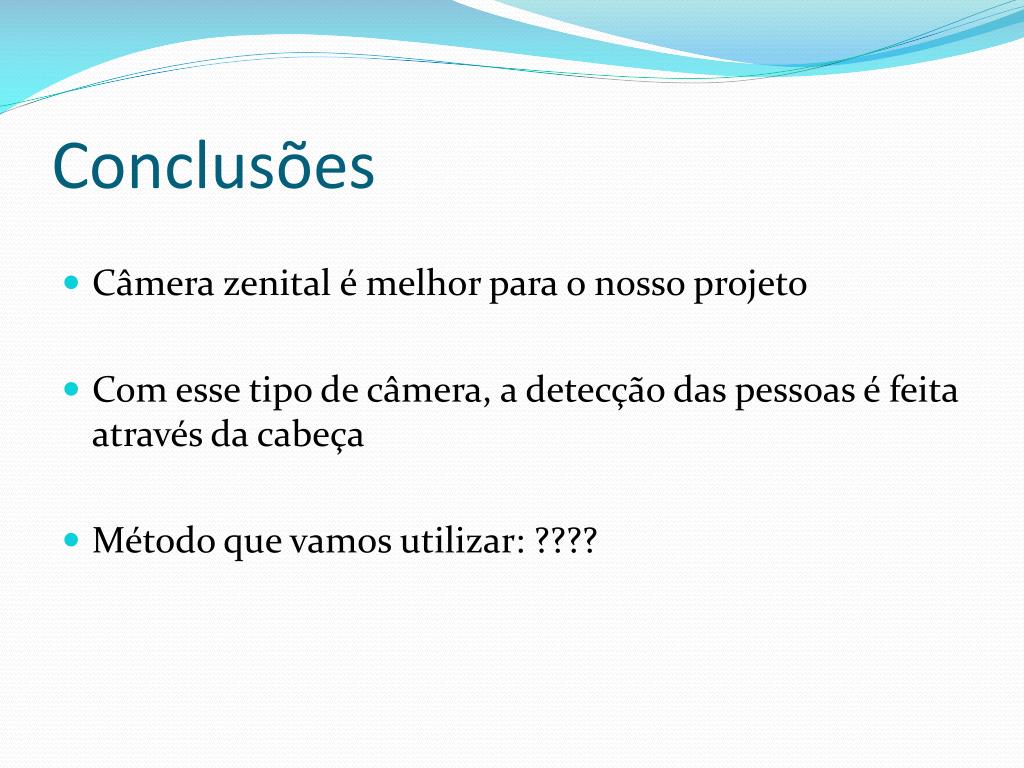 Conclusões

Câmera zenital é melhor para o nosso projeto

Com esse tipo de câmera, a detecção das pessoas é feita através da cabeça

Método que vamos utilizar: ????